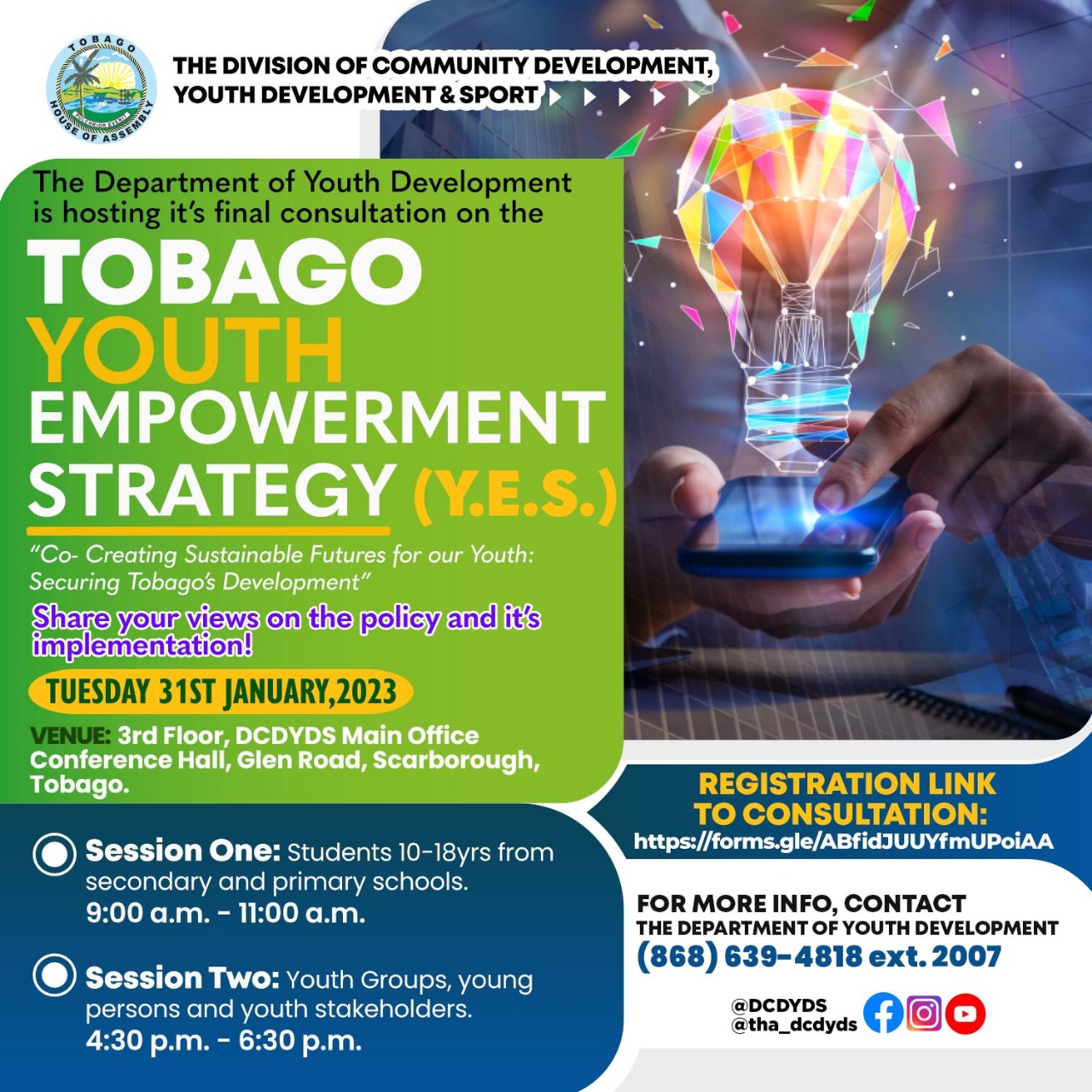 TOBAGO HOUSE OF ASSEMBLY

THE DIVISION OF COMMUNITY DEVELOPMENT, YOUTH DEVELOPMENT & SPORT

The Department of Youth Development is hosting it's final consultation on the

TOBAGO YOUTH EMPOWERMENT STRATEGY (Y.E.S.)

"Co- Creating Sustainable Futures for our Youth: Securing Tobago's Development"

Share your views on the policy and it's implementation!

TUESDAY 31ST JANUARY,2023

VENUE: 3rd Floor, DCDYDS Main Office Conference Hall, Glen Road, Scarborough, Tobago.

Session One: Students 10-18yrs from secondary and primary schools.
9:00 a.m. - 11:00 a.m.

Session Two: Youth Groups, young persons and youth stakeholders.
4:30 p.m. - 6:30 p.m.

REGISTRATION LINK TO CONSULTATION:
https://forms.gle/ABfidJUUYfmUPoiAA

FOR MORE INFO, CONTACT
THE DEPARTMENT OF YOUTH DEVELOPMENT
(868) 639-4818 ext. 2007

@DCDYDS
@tha_dcdyds